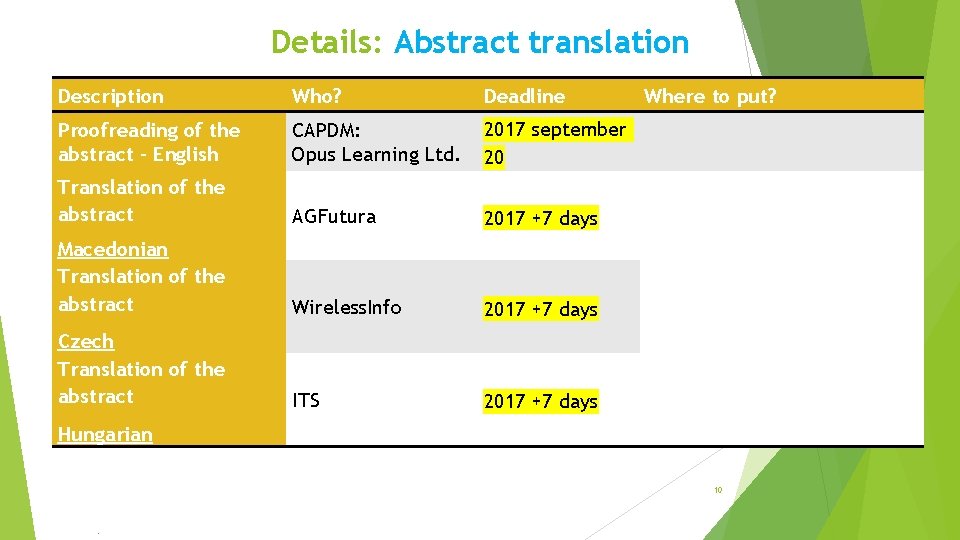 Details: Abstract translation

| Description | Who? | Deadline | Where to put? |
|---|---|---|---|
| Proofreading of the abstract - English | CAPDM: Opus Learning Ltd. | 2017 september 20 | |
| Translation of the abstract Macedonian | AGFutura | 2017 +7 days | |
| Translation of the abstract Czech | WirelessInfo | 2017 +7 days | |
| Translation of the abstract Hungarian | ITS | 2017 +7 days | |

10